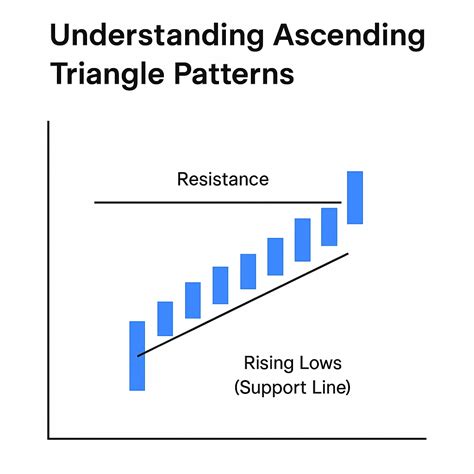 Understanding Ascending Triangle Patterns

Resistance

Rising Lows
(Support Line)